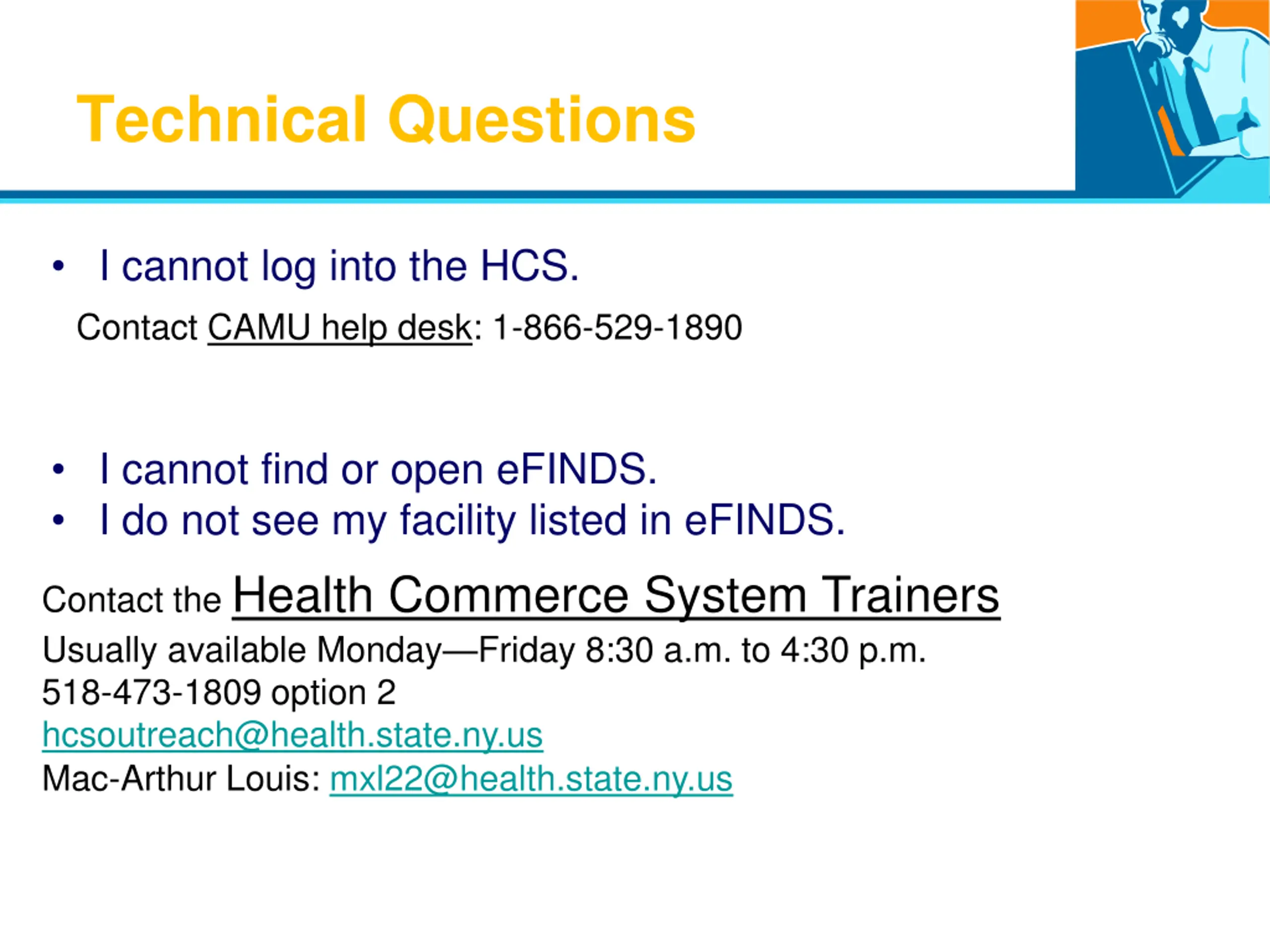 Technical Questions

• I cannot log into the HCS.

Contact CAMU help desk: 1-866-529-1890

• I cannot find or open eFINDS.
• I do not see my facility listed in eFINDS.

Contact the Health Commerce System Trainers
Usually available Monday—Friday 8:30 a.m. to 4:30 p.m.
518-473-1809 option 2
hcsoutreach@health.state.ny.us
Mac-Arthur Louis: mxl22@health.state.ny.us